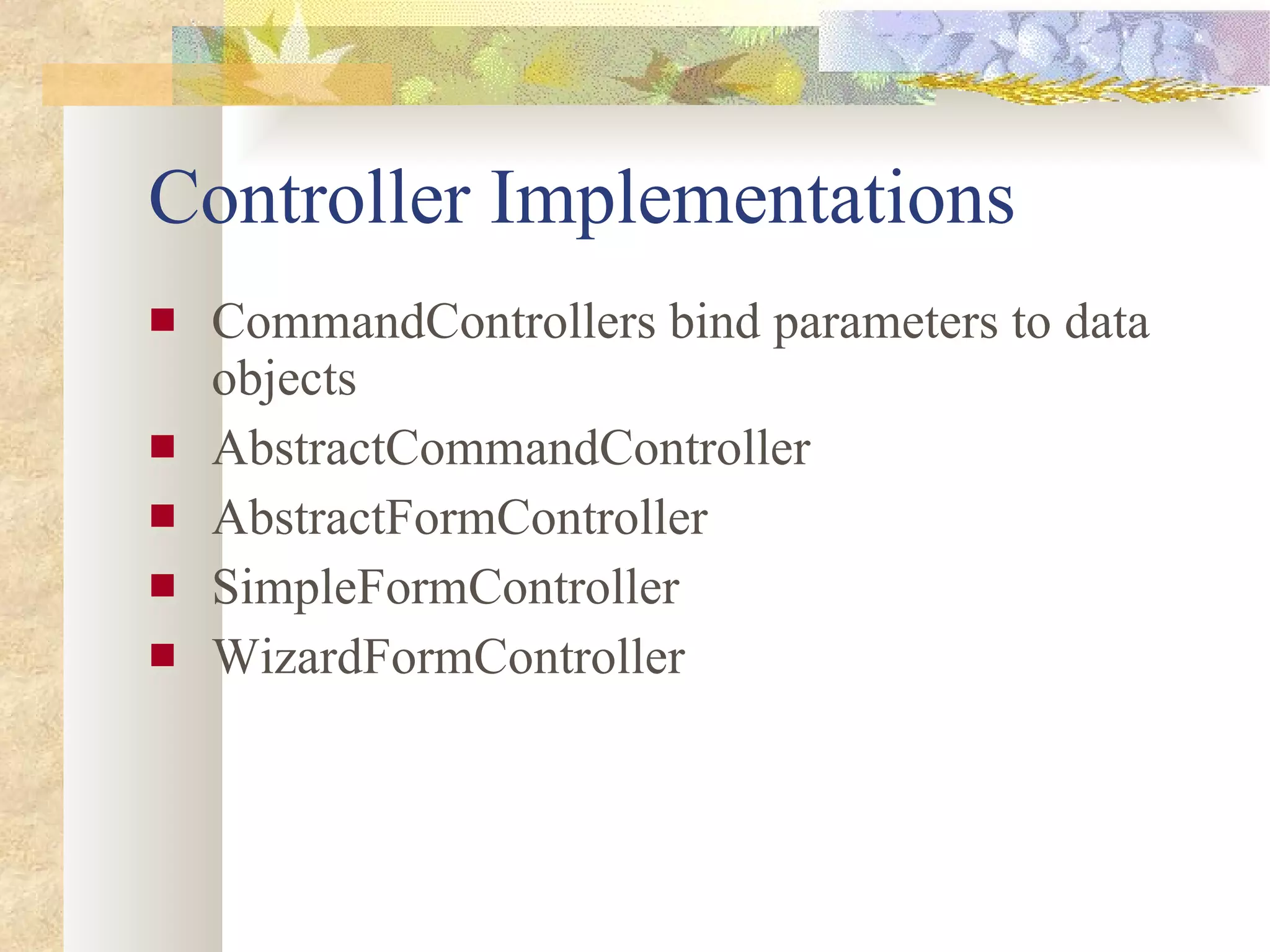 Controller Implementations

- CommandControllers bind parameters to data objects
- AbstractCommandController
- AbstractFormController
- SimpleFormController
- WizardFormController